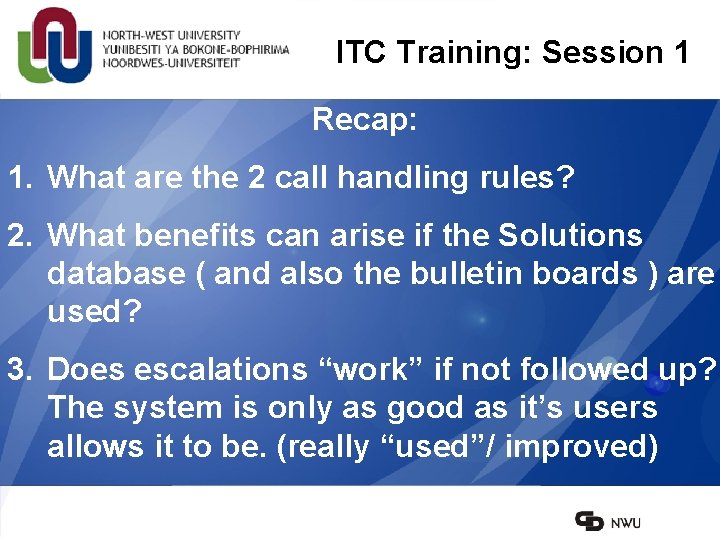 NORTH-WEST UNIVERSITY
YUNIBESITI YA BOKONE-BOPHIRIMA
NOORDWES-UNIVERSITEIT

ITC Training: Session 1

Recap:

1. What are the 2 call handling rules?

2. What benefits can arise if the Solutions database ( and also the bulletin boards ) are used?

3. Does escalations “work” if not followed up? The system is only as good as it’s users allows it to be. (really “used”/ improved)

NWU